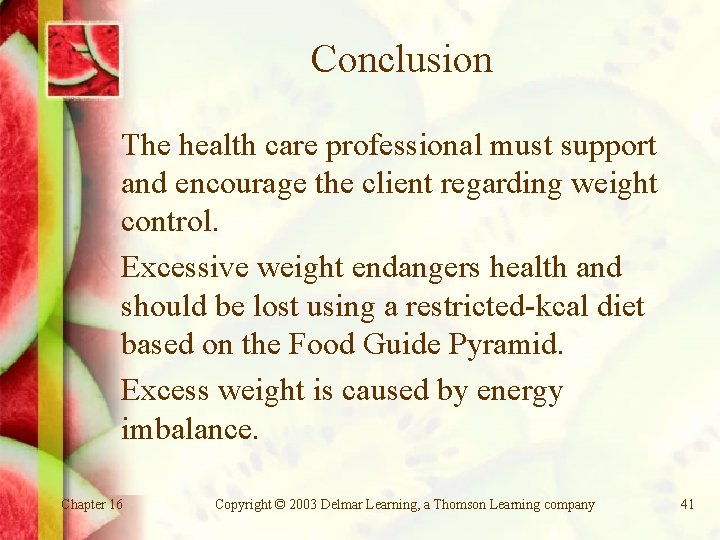 Conclusion

The health care professional must support and encourage the client regarding weight control.

Excessive weight endangers health and should be lost using a restricted-kcal diet based on the Food Guide Pyramid.

Excess weight is caused by energy imbalance.

Chapter 16

Copyright © 2003 Delmar Learning, a Thomson Learning company

41